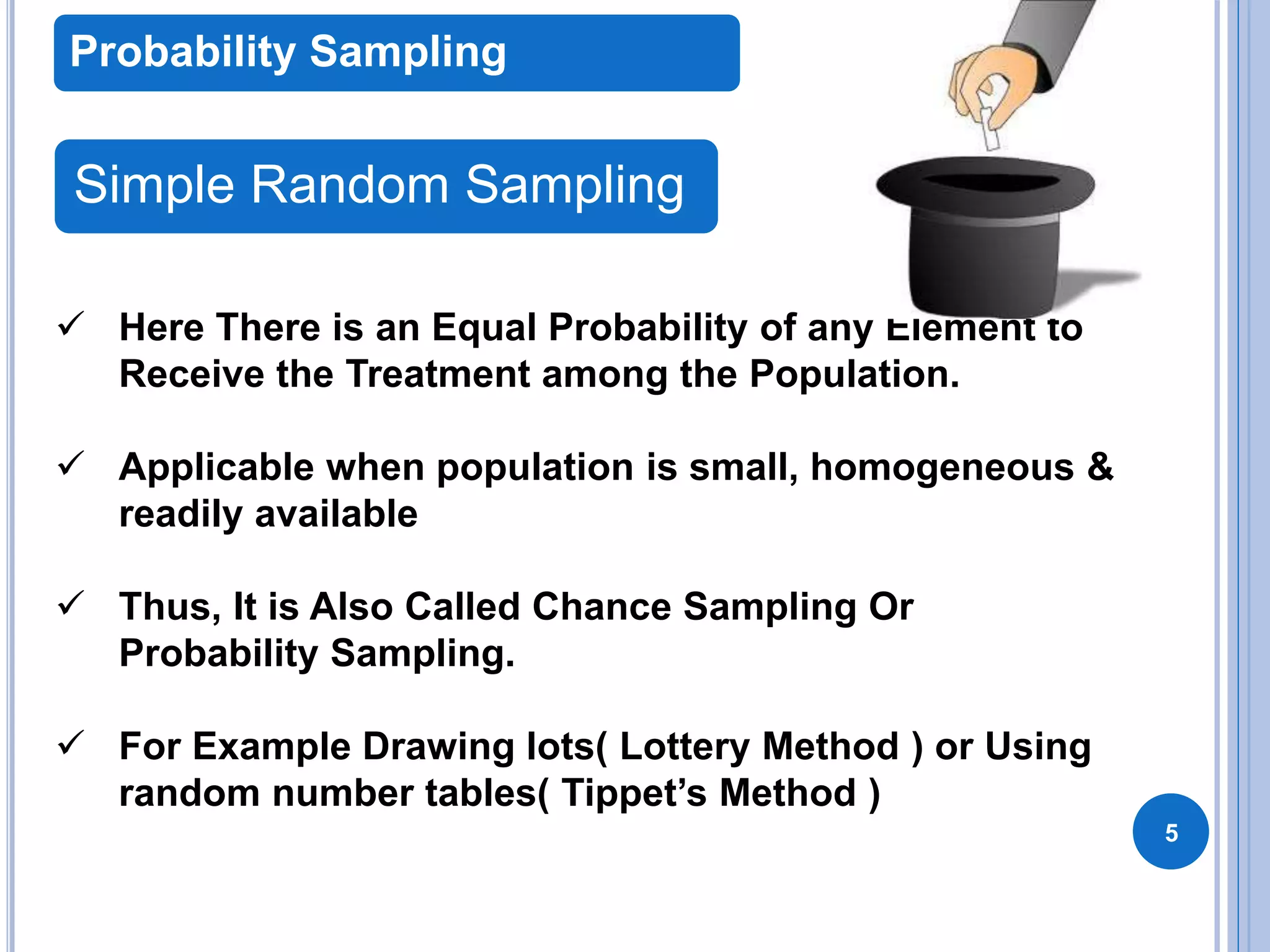 Probability Sampling

Simple Random Sampling

✓ Here There is an Equal Probability of any Element to Receive the Treatment among the Population.

✓ Applicable when population is small, homogeneous & readily available

✓ Thus, It is Also Called Chance Sampling Or Probability Sampling.

✓ For Example Drawing lots( Lottery Method ) or Using random number tables( Tippet's Method )

5